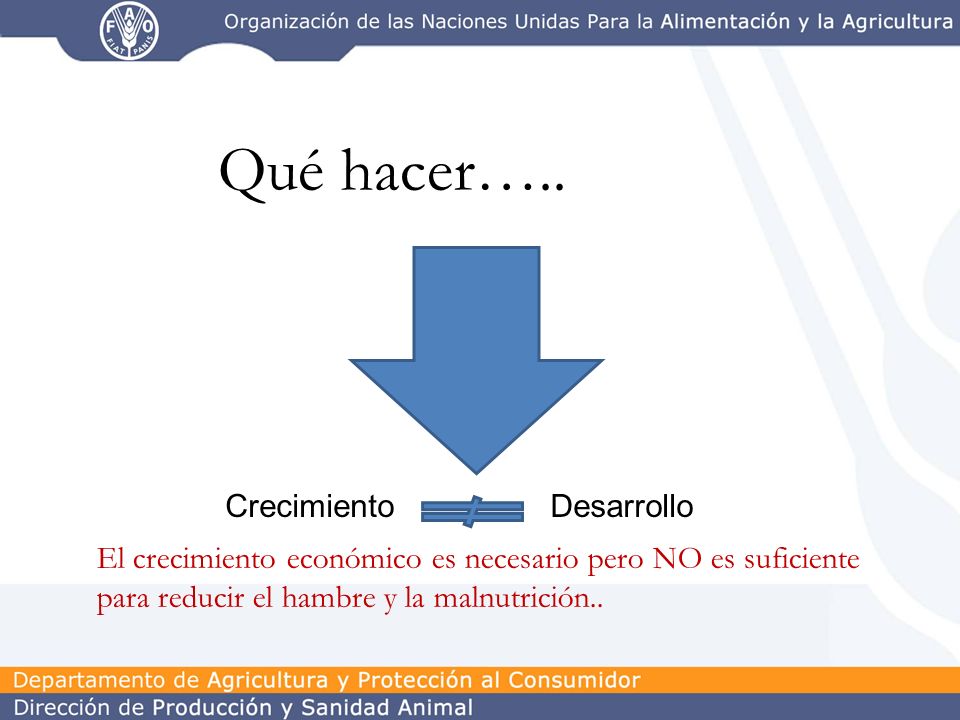 FAO FIAT PANIS

Organización de las Naciones Unidas Para la Alimentación y la Agricultura

Qué hacer…..

Crecimiento $\neq$ Desarrollo

El crecimiento económico es necesario pero NO es suficiente para reducir el hambre y la malnutrición..

Departamento de Agricultura y Protección al Consumidor
Dirección de Producción y Sanidad Animal